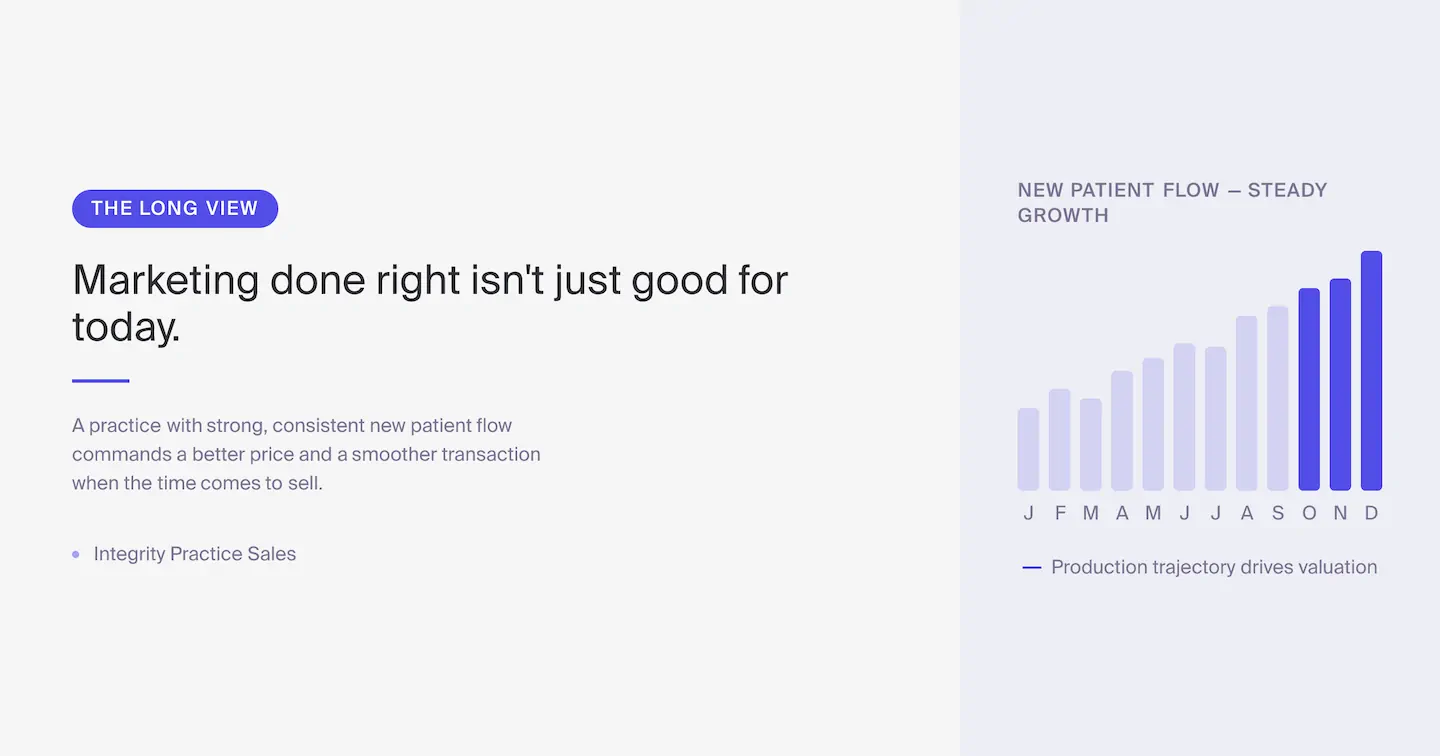 THE LONG VIEW

Marketing done right isn't just good for today.

A practice with strong, consistent new patient flow commands a better price and a smoother transaction when the time comes to sell.

Integrity Practice Sales

NEW PATIENT FLOW — STEADY GROWTH

J F M A M J J A S O N D

Production trajectory drives valuation